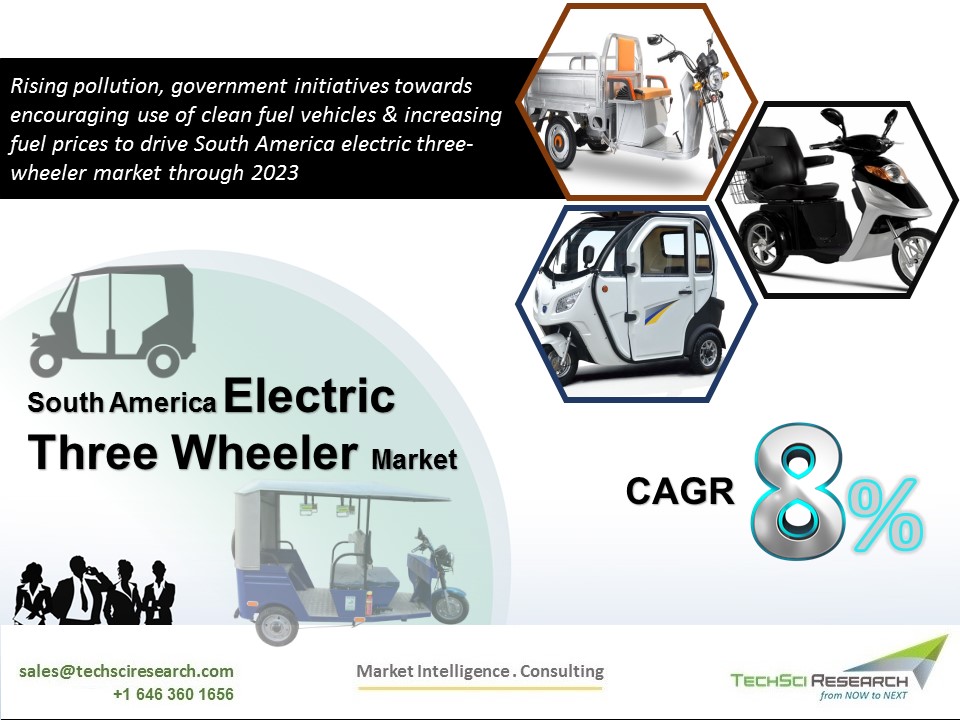 Rising pollution, government initiatives towards encouraging use of clean fuel vehicles & increasing fuel prices to drive South America electric three-wheeler market through 2023

South America Electric Three Wheeler Market

CAGR 8%

sales@techsciresearch.com
+1 646 360 1656

Market Intelligence . Consulting

TECHSCI RESEARCH
from NOW to NEXT